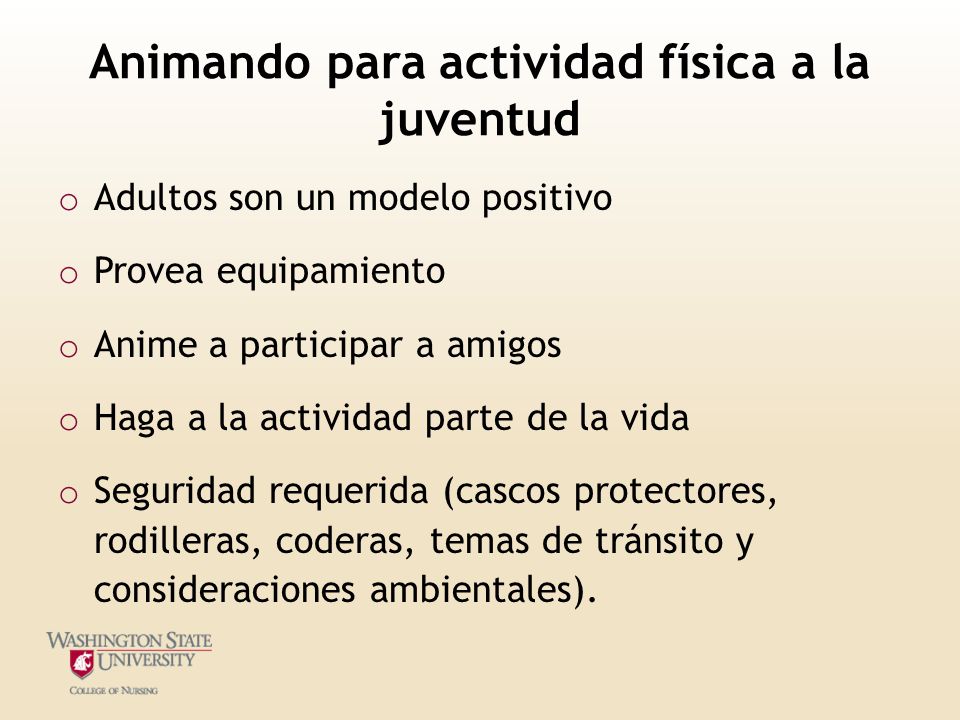 Animando para actividad física a la juventud

o Adultos son un modelo positivo

o Provea equipamiento

o Anime a participar a amigos

o Haga a la actividad parte de la vida

o Seguridad requerida (cascos protectores, rodilleras, coderas, temas de tránsito y consideraciones ambientales).

WASHINGTON STATE UNIVERSITY
COLLEGE OF NURSING